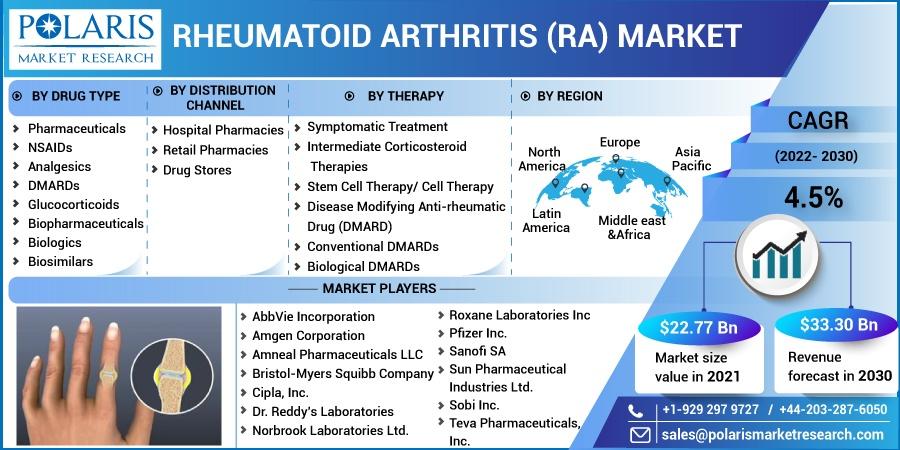 POLARIS
MARKET RESEARCH

RHEUMATOID ARTHRITIS (RA) MARKET

BY DRUG TYPE
Pharmaceuticals
NSAIDs
Analgesics
DMARDs
Glucocorticoids
Biopharmaceuticals
Biologics
Biosimilars

BY DISTRIBUTION CHANNEL
Hospital Pharmacies
Retail Pharmacies
Drug Stores

BY THERAPY
Symptomatic Treatment
Intermediate Corticosteroid Therapies
Stem Cell Therapy/ Cell Therapy
Disease Modifying Anti-rheumatic Drug (DMARD)
Conventional DMARDs
Biological DMARDs

BY REGION
North America
Europe
Asia Pacific
Latin America
Middle east &Africa

CAGR
(2022- 2030)
4.5%

MARKET PLAYERS
AbbVie Incorporation
Amgen Corporation
Amneal Pharmaceuticals LLC
Bristol-Myers Squibb Company
Cipla, Inc.
Dr. Reddy's Laboratories
Norbrook Laboratories Ltd.
Roxane Laboratories Inc
Pfizer Inc.
Sanofi SA
Sun Pharmaceutical Industries Ltd.
Sobi Inc.
Teva Pharmaceuticals, Inc.

$22.77 Bn
Market size value in 2021

$33.30 Bn
Revenue forecast in 2030

+1-929 297 9727 / +44-203-287-6050
sales@polarismarketresearch.com